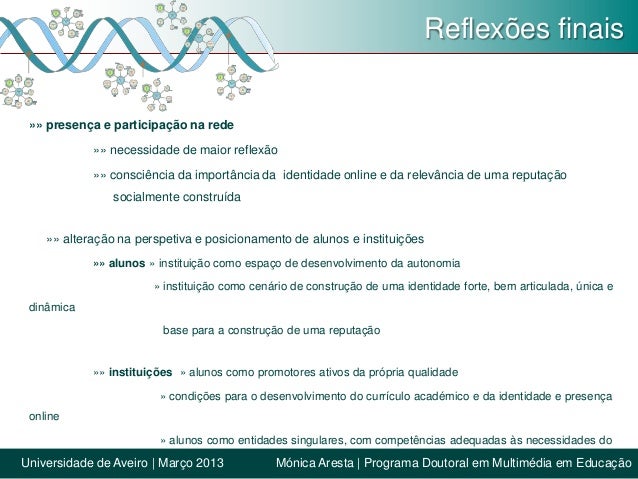 Reflexões finais

»» presença e participação na rede

»» necessidade de maior reflexão

»» consciência da importância da identidade online e da relevância de uma reputação socialmente construída

»» alteração na perspetiva e posicionamento de alunos e instituições

»» alunos » instituição como espaço de desenvolvimento da autonomia

» instituição como cenário de construção de uma identidade forte, bem articulada, única e dinâmica

base para a construção de uma reputação

»» instituições » alunos como promotores ativos da própria qualidade

» condições para o desenvolvimento do currículo académico e da identidade e presença online

» alunos como entidades singulares, com competências adequadas às necessidades do

Universidade de Aveiro | Março 2013 Mónica Aresta | Programa Doutoral em Multimédia em Educação